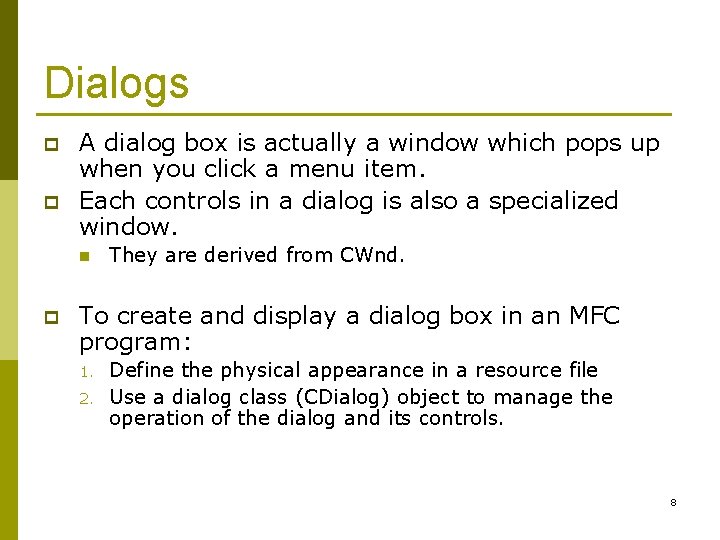 Dialogs

A dialog box is actually a window which pops up when you click a menu item.

Each controls in a dialog is also a specialized window.

They are derived from CWnd.

To create and display a dialog box in an MFC program:

1. Define the physical appearance in a resource file
2. Use a dialog class (CDialog) object to manage the operation of the dialog and its controls.

8